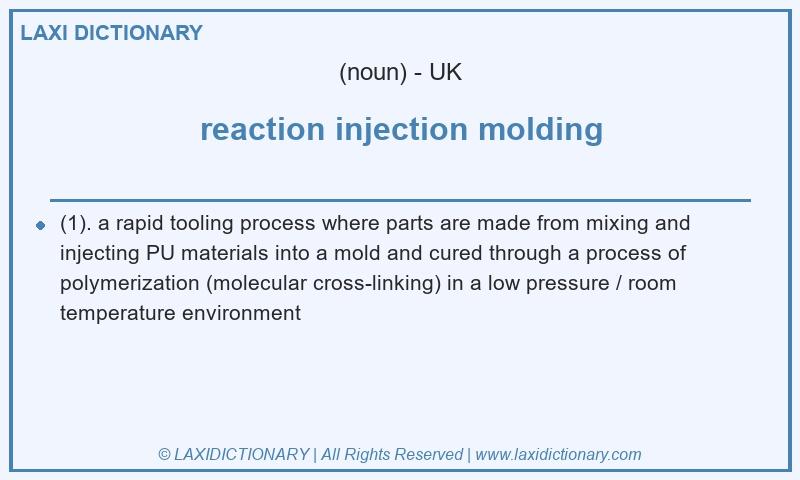 LAXI DICTIONARY

(noun) - UK

reaction injection molding

(1). a rapid tooling process where parts are made from mixing and injecting PU materials into a mold and cured through a process of polymerization (molecular cross-linking) in a low pressure / room temperature environment

© LAXIDICTIONARY | All Rights Reserved | www.laxidictionary.com